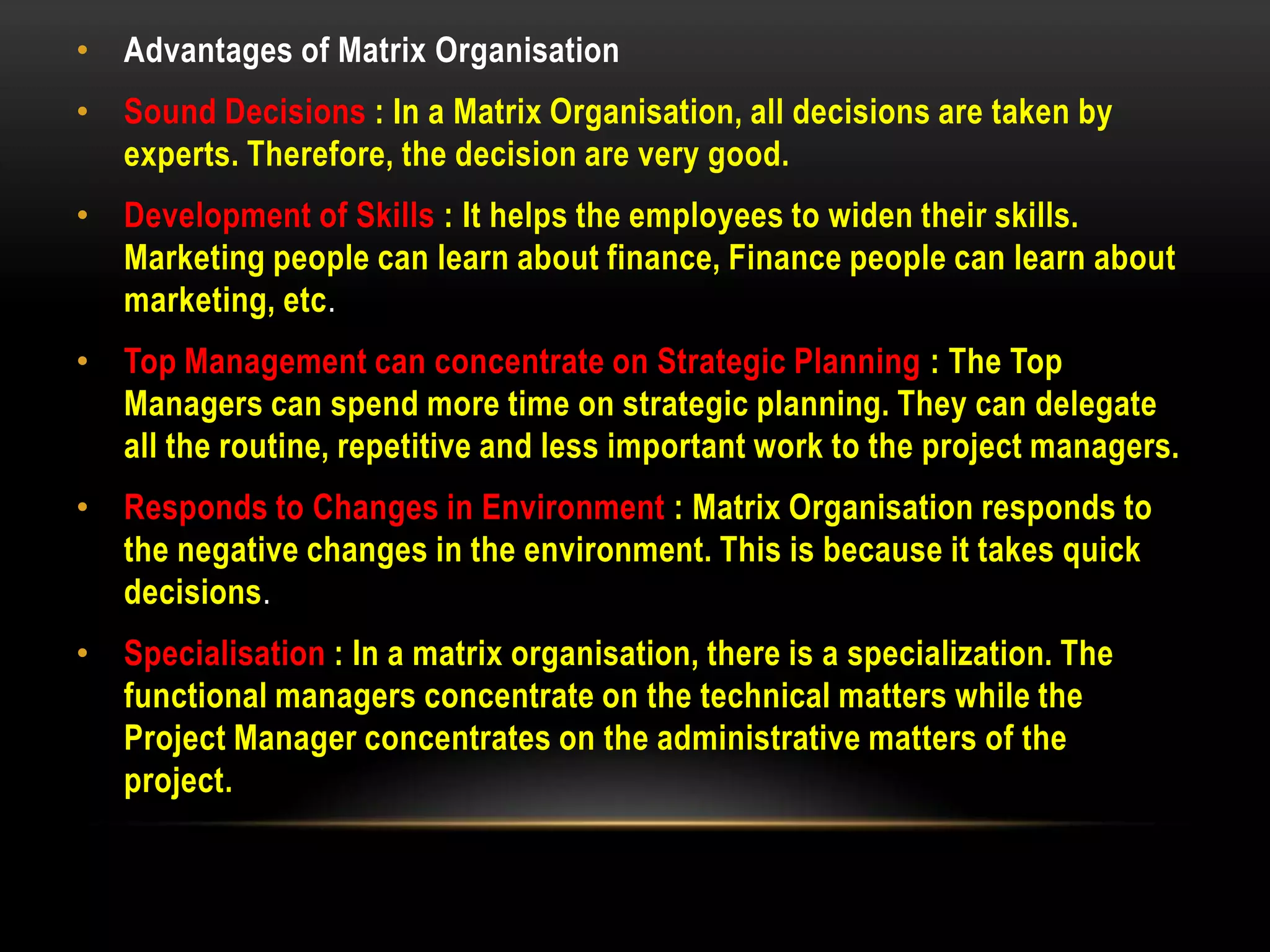 • Advantages of Matrix Organisation

• Sound Decisions : In a Matrix Organisation, all decisions are taken by experts. Therefore, the decision are very good.

• Development of Skills : It helps the employees to widen their skills. Marketing people can learn about finance, Finance people can learn about marketing, etc.

• Top Management can concentrate on Strategic Planning : The Top Managers can spend more time on strategic planning. They can delegate all the routine, repetitive and less important work to the project managers.

• Responds to Changes in Environment : Matrix Organisation responds to the negative changes in the environment. This is because it takes quick decisions.

• Specialisation : In a matrix organisation, there is a specialization. The functional managers concentrate on the technical matters while the Project Manager concentrates on the administrative matters of the project.